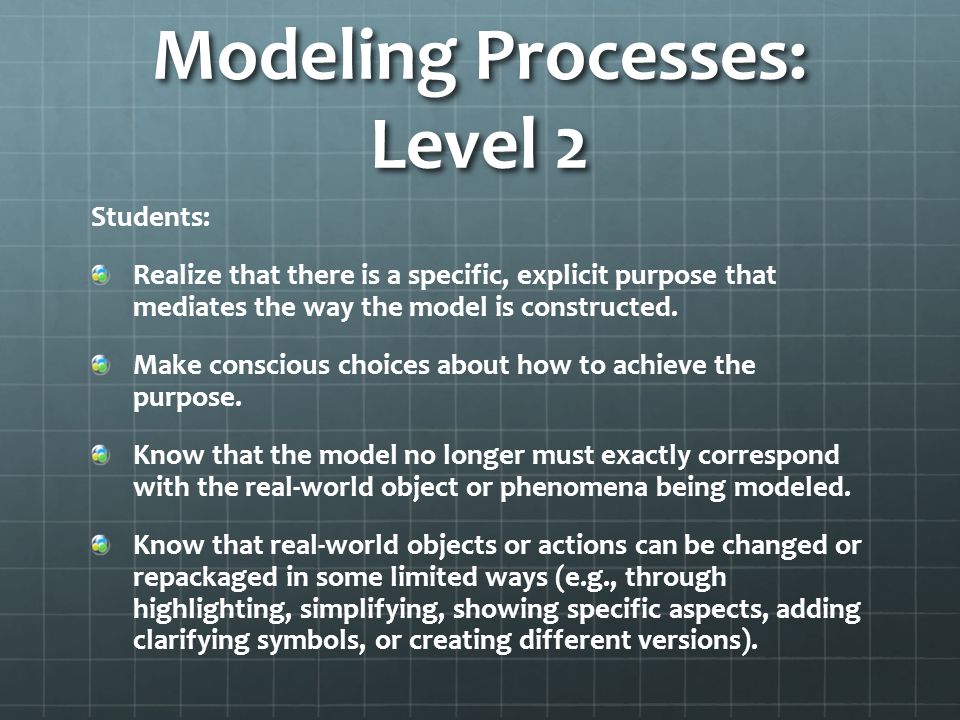 Modeling Processes: Level 2

Students:

Realize that there is a specific, explicit purpose that mediates the way the model is constructed.

Make conscious choices about how to achieve the purpose.

Know that the model no longer must exactly correspond with the real-world object or phenomena being modeled.

Know that real-world objects or actions can be changed or repackaged in some limited ways (e.g., through highlighting, simplifying, showing specific aspects, adding clarifying symbols, or creating different versions).